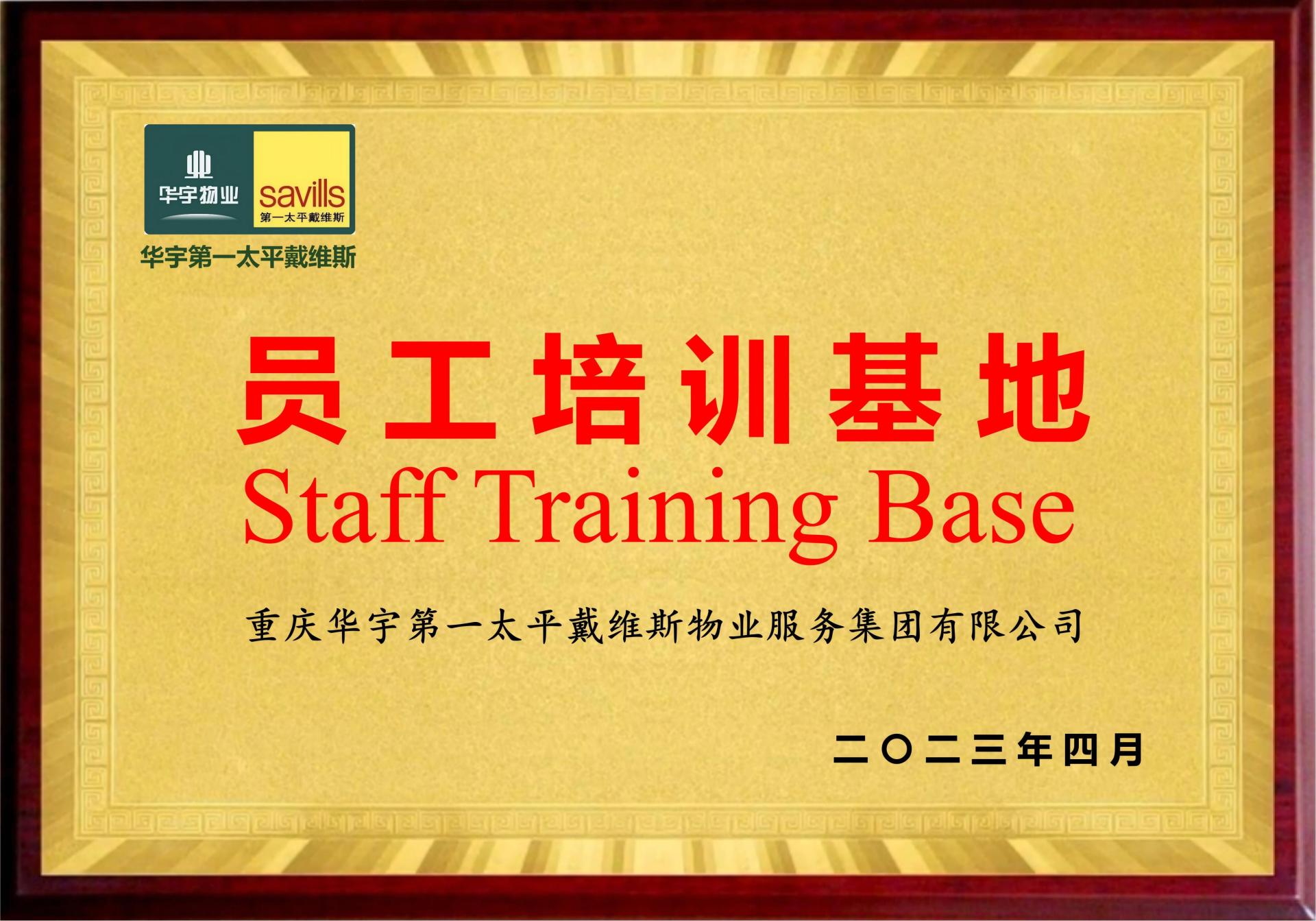 华宇物业

savills
第一太平戴维斯

华宇第一太平戴维斯

员工培训基地
Staff Training Base

重庆华宇第一太平戴维斯物业服务集团有限公司

二〇二三年四月